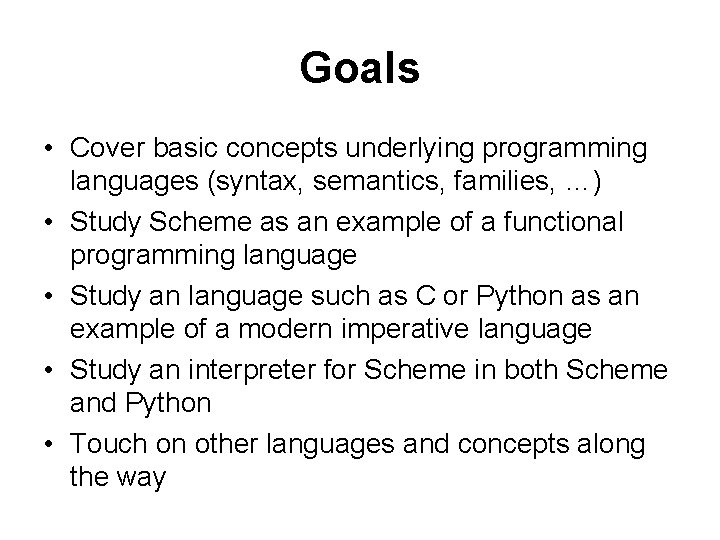 Goals

• Cover basic concepts underlying programming languages (syntax, semantics, families, …)
• Study Scheme as an example of a functional programming language
• Study an language such as C or Python as an example of a modern imperative language
• Study an interpreter for Scheme in both Scheme and Python
• Touch on other languages and concepts along the way